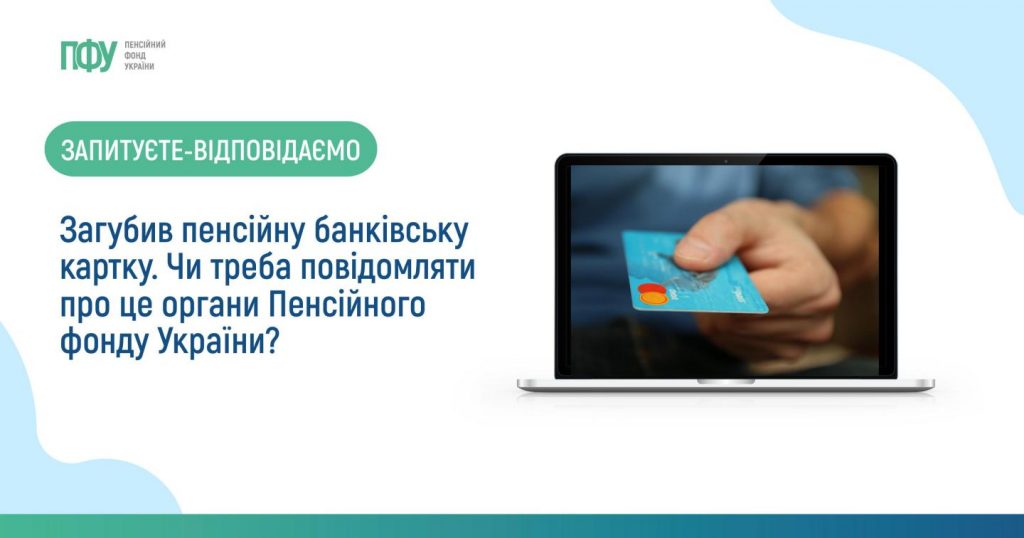 ПФУ ПЕНСІЙНИЙ ФОНД УКРАЇНИ

ЗАПИТУЄТЕ-ВІДПОВІДАЄМО

Загубив пенсійну банківську картку. Чи треба повідомляти про це органи Пенсійного фонду України?